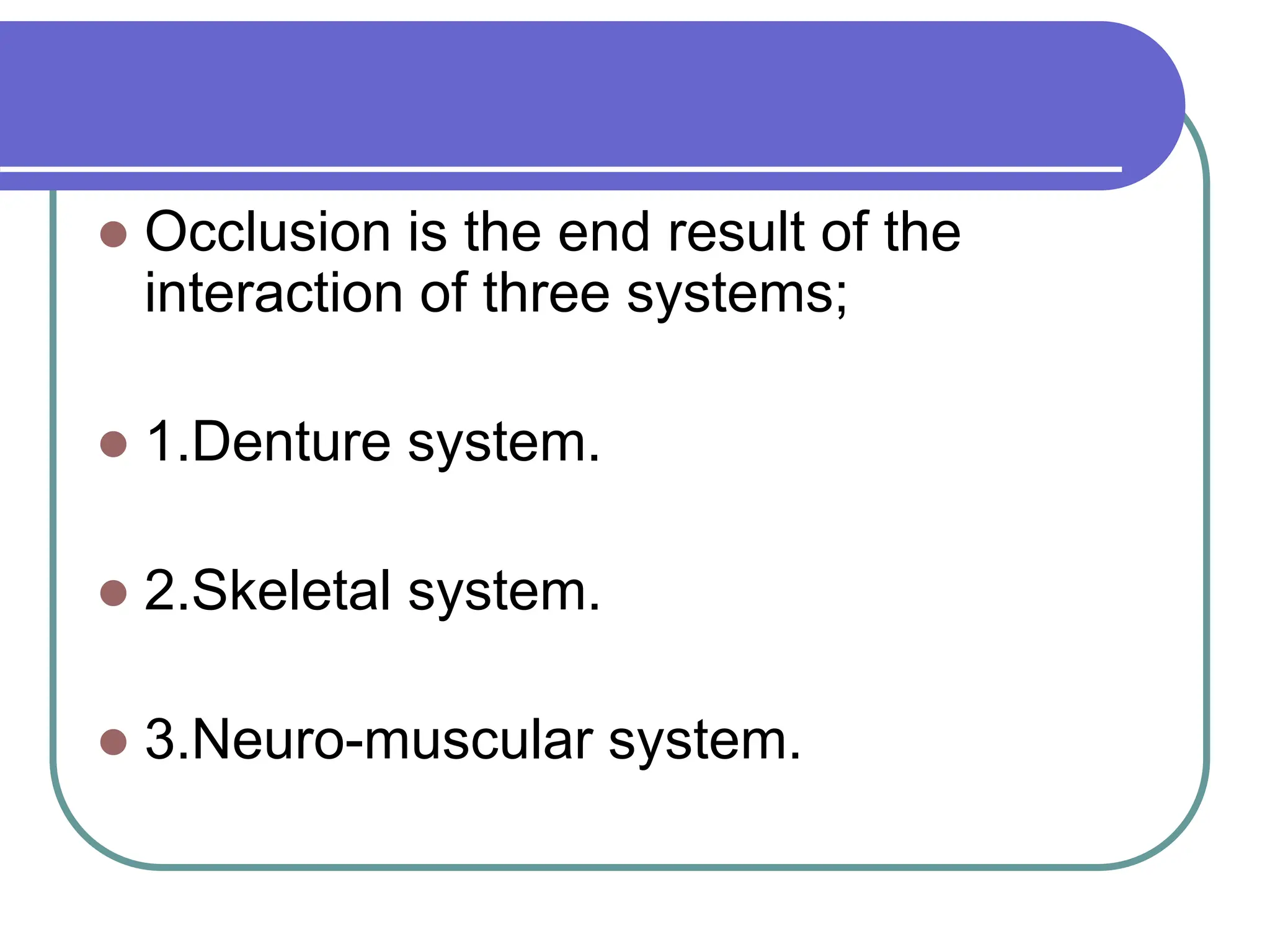 - Occlusion is the end result of the interaction of three systems;
- 1.Denture system.
- 2.Skeletal system.
- 3.Neuro-muscular system.